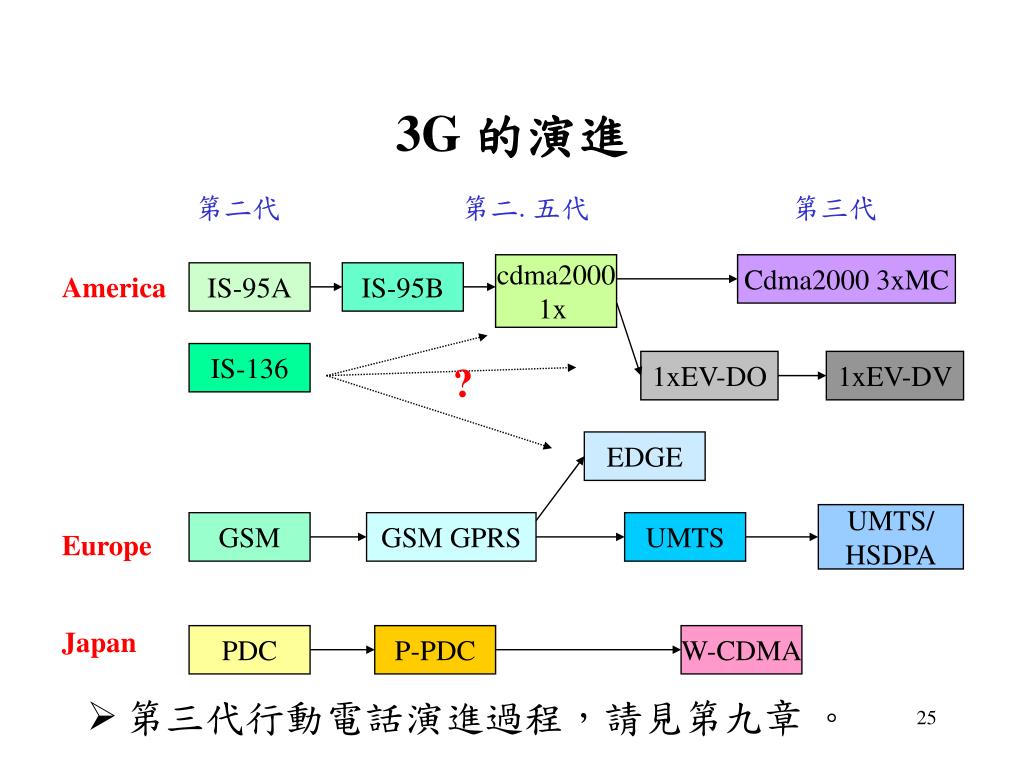 3G 的演進

第二代

第二. 五代

第三代

America

IS-95A

IS-95B

cdma2000 1x

Cdma2000 3xMC

IS-136

?

1xEV-DO

1xEV-DV

EDGE

Europe

GSM

GSM GPRS

UMTS

UMTS/ HSDPA

Japan

PDC

P-PDC

W-CDMA

➢ 第三代行動電話演進過程，請見第九章 。

25